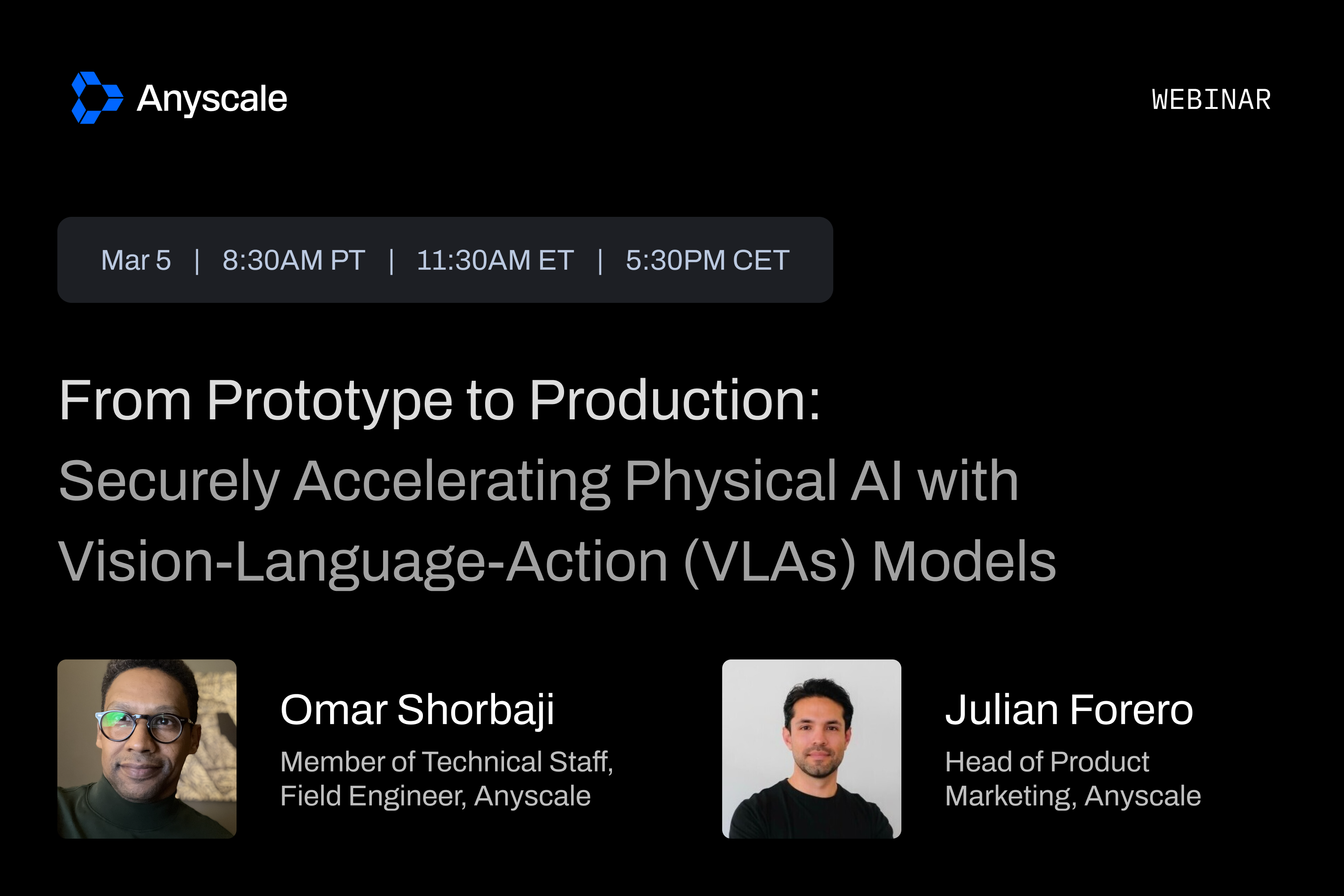 Anyscale

WEBINAR

Mar 5 | 8:30AM PT | 11:30AM ET | 5:30PM CET

From Prototype to Production:
Securely Accelerating Physical AI with Vision-Language-Action (VLAs) Models

Omar Shorbaji
Member of Technical Staff, Field Engineer, Anyscale

Julian Forero
Head of Product Marketing, Anyscale